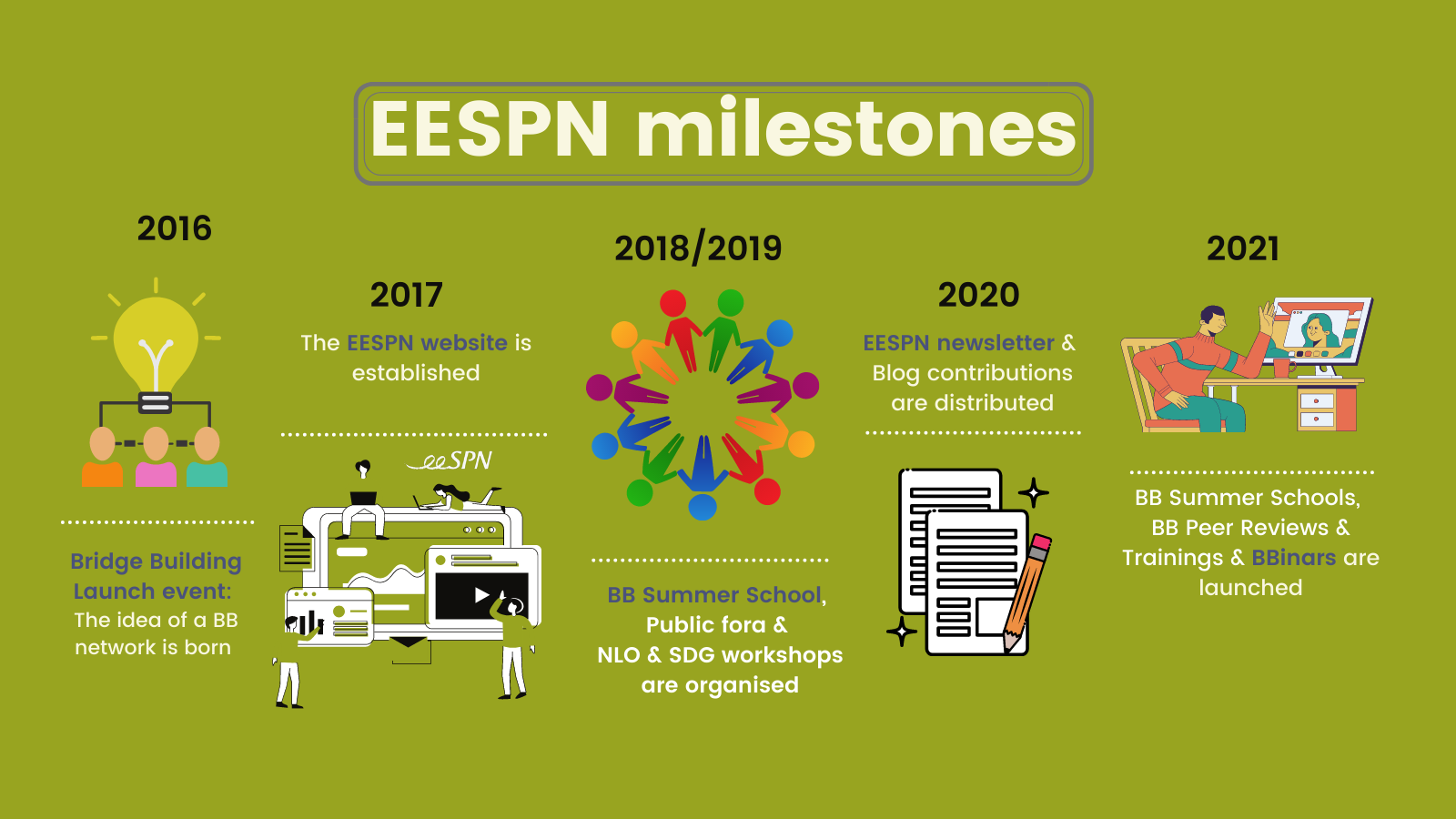 EESPN milestones

2016

Bridge Building Launch event: The idea of a BB network is born

2017

The EESPN website is established

eeSPN

2018/2019

BB Summer School, Public fora & NLO & SDG workshops are organised

2020

EESPN newsletter & Blog contributions are distributed

2021

BB Summer Schools, BB Peer Reviews & Trainings & BBinars are launched